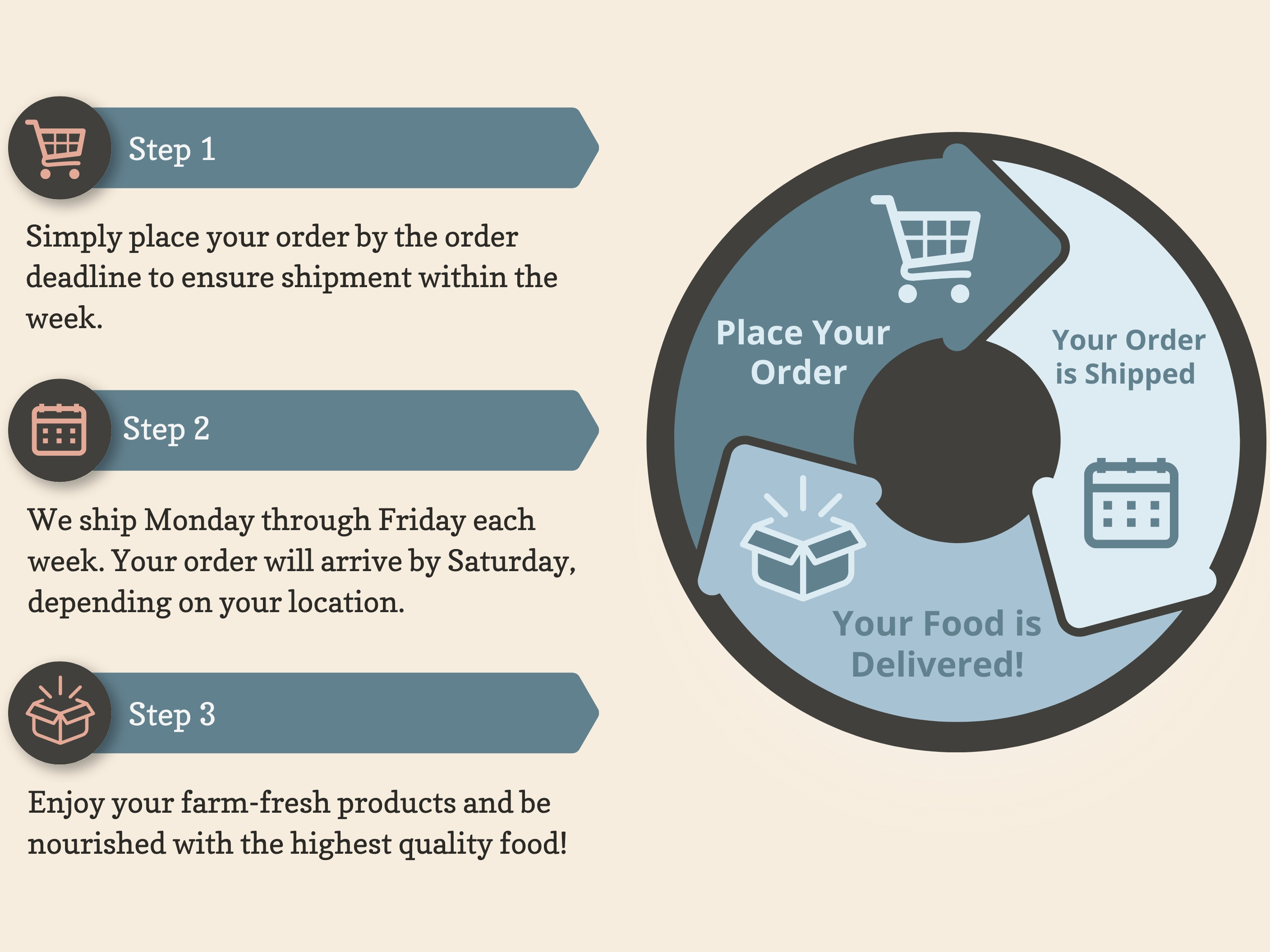 Step 1

Simply place your order by the order deadline to ensure shipment within the week.

Step 2

We ship Monday through Friday each week. Your order will arrive by Saturday, depending on your location.

Step 3

Enjoy your farm-fresh products and be nourished with the highest quality food!

Place Your Order

Your Order is Shipped

Your Food is Delivered!